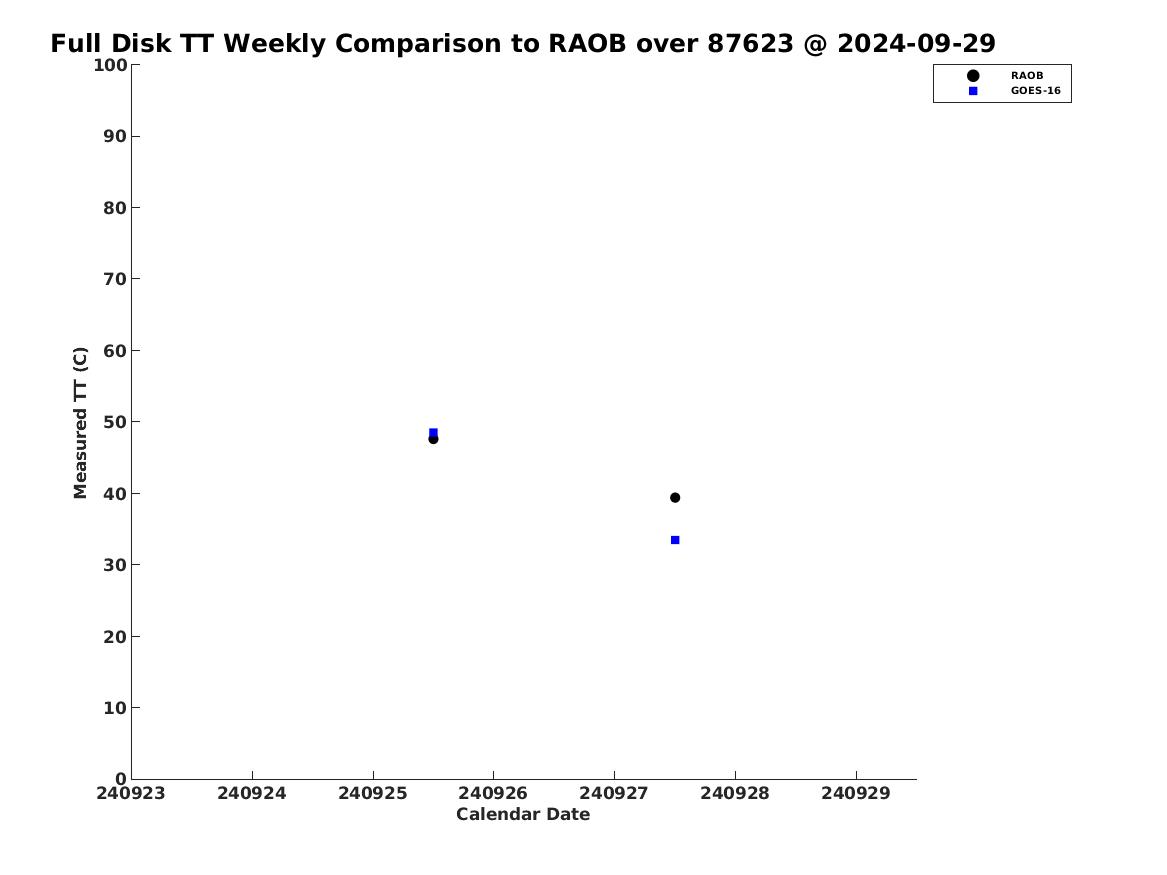 Full Disk TT Weekly Comparison to RAOB over 87623 @ 2024-09-29

RAOB
GOES-16

Measured TT (C)

100
90
80
70
60
50
40
30
20
10
0

240923 240924 240925 240926 240927 240928 240929

Calendar Date